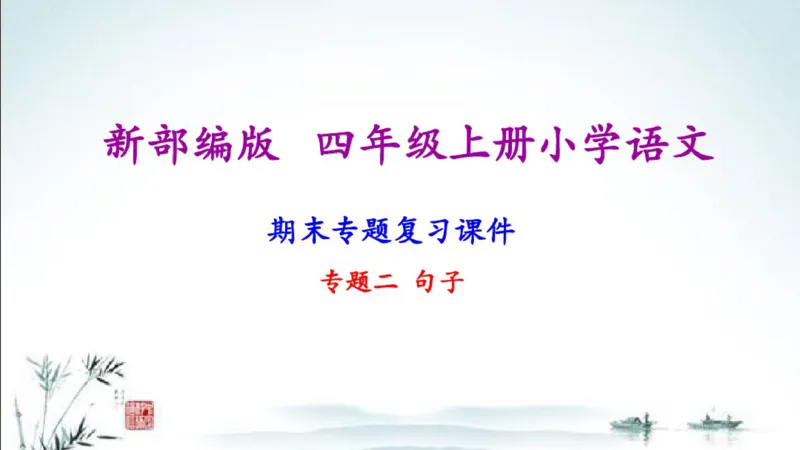 新部编版 四年级上册小学语文

期末专题复习课件

专题二 句子